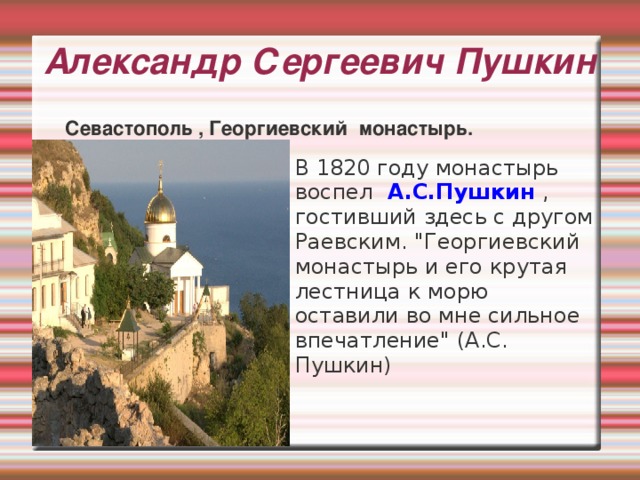 Александр Сергеевич Пушкин

Севастополь , Георгиевский монастырь.

В 1820 году монастырь воспел А.С.Пушкин , гостивший здесь с другом Раевским. "Георгиевский монастырь и его крутая лестница к морю оставили во мне сильное впечатление" (А.С. Пушкин)